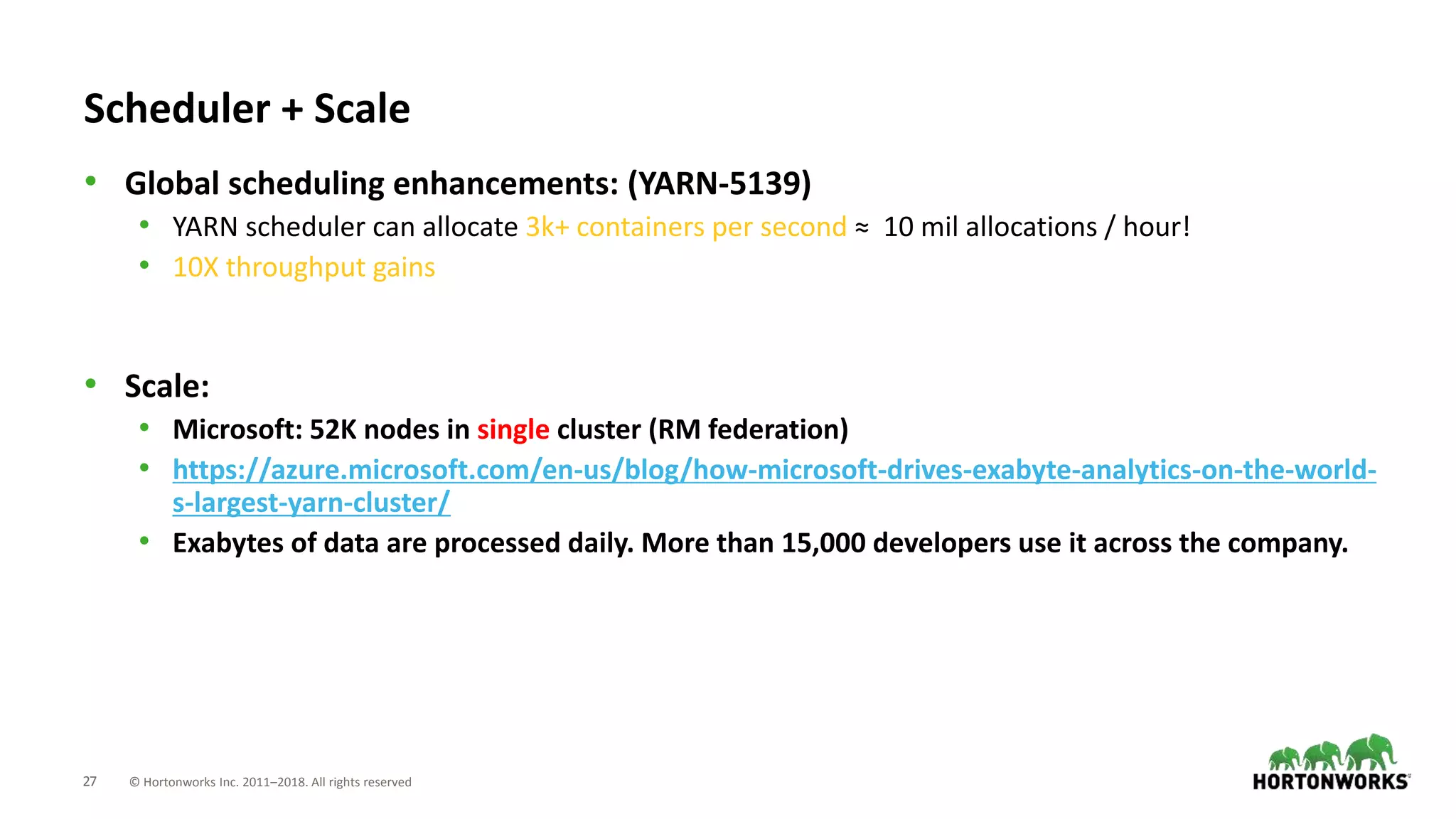 Scheduler + Scale

• Global scheduling enhancements: (YARN-5139)
  • YARN scheduler can allocate 3k+ containers per second ≈ 10 mil allocations / hour!
  • 10X throughput gains

• Scale:
  • Microsoft: 52K nodes in single cluster (RM federation)
  • https://azure.microsoft.com/en-us/blog/how-microsoft-drives-exabyte-analytics-on-the-world-s-largest-yarn-cluster/
  • Exabytes of data are processed daily. More than 15,000 developers use it across the company.

27 © Hortonworks Inc. 2011–2018. All rights reserved

HORTONWORKS